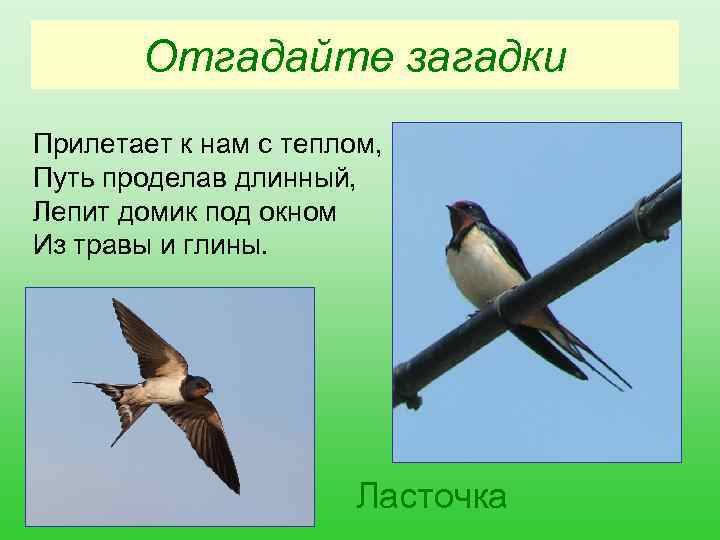 Отгадайте загадки

Прилетает к нам с теплом,
Путь проделав длинный,
Лепит домик под окном
Из травы и глины.

Ласточка